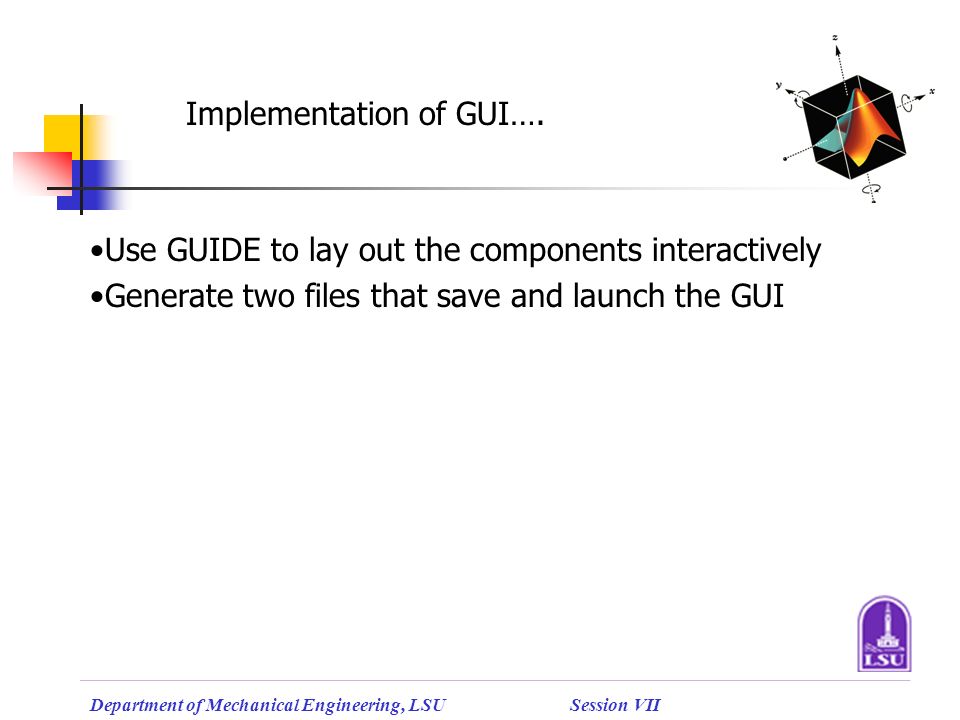 Implementation of GUI….

z
y
x

•Use GUIDE to lay out the components interactively
•Generate two files that save and launch the GUI

LSU

Department of Mechanical Engineering, LSU Session VII